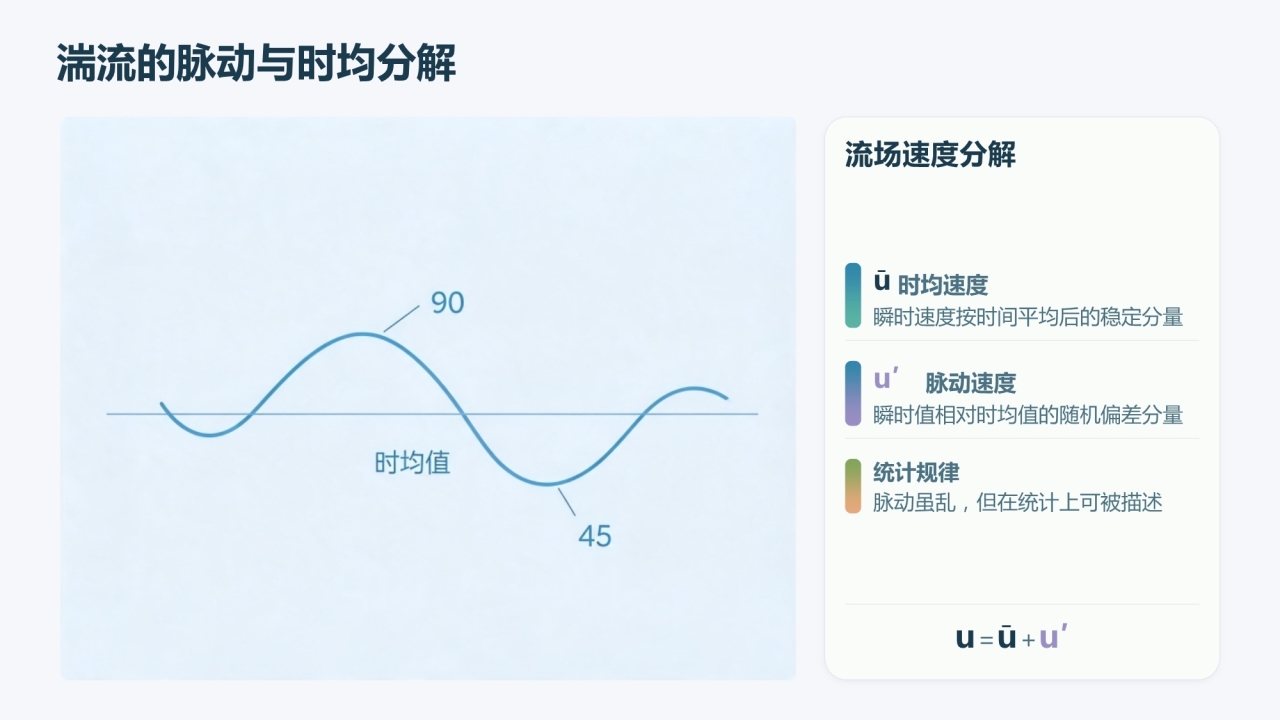 湍流的脉动与时均分解

90

时均值

45

流场速度分解

$\bar{u}$ 时均速度
瞬时速度按时间平均后的稳定分量

$u'$ 脉动速度
瞬时值相对时均值的随机偏差分量

统计规律
脉动虽乱，但在统计上可被描述

$u = \bar{u} + u'$